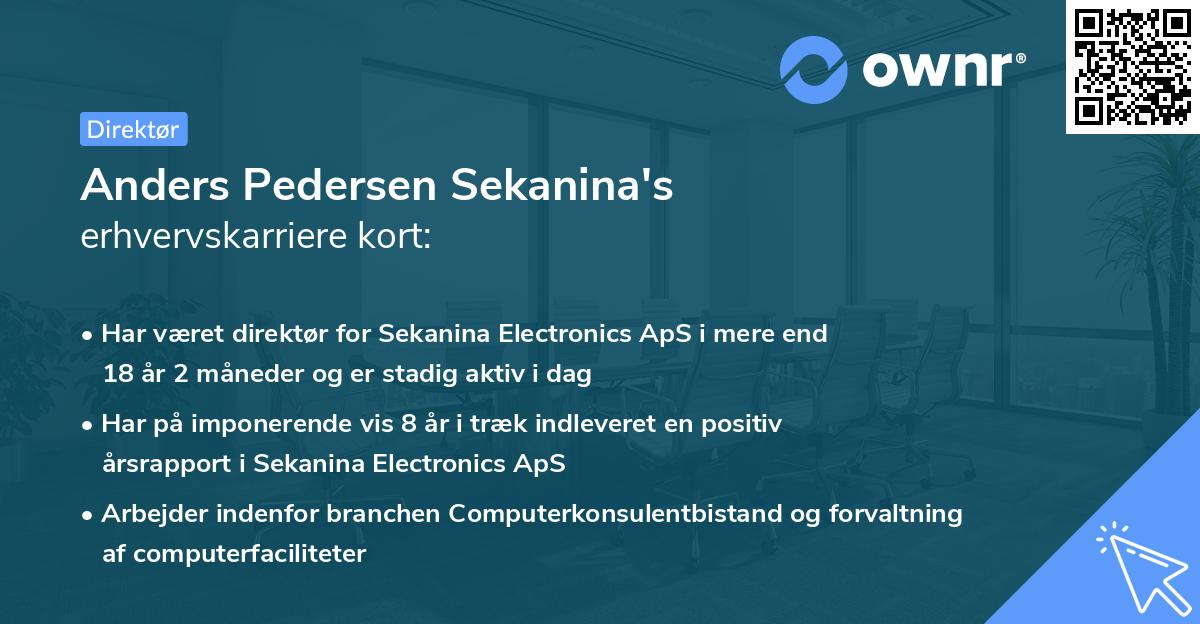 ownr®

Direktør

Anders Pedersen Sekanina's
erhvervskarriere kort:

• Har været direktør for Sekanina Electronics ApS i mere end 18 år 2 måneder og er stadig aktiv i dag

• Har på imponerende vis 8 år i træk indleveret en positiv årsrapport i Sekanina Electronics ApS

• Arbejder indenfor branchen Computerkonsulentbistand og forvaltning af computerfaciliteter